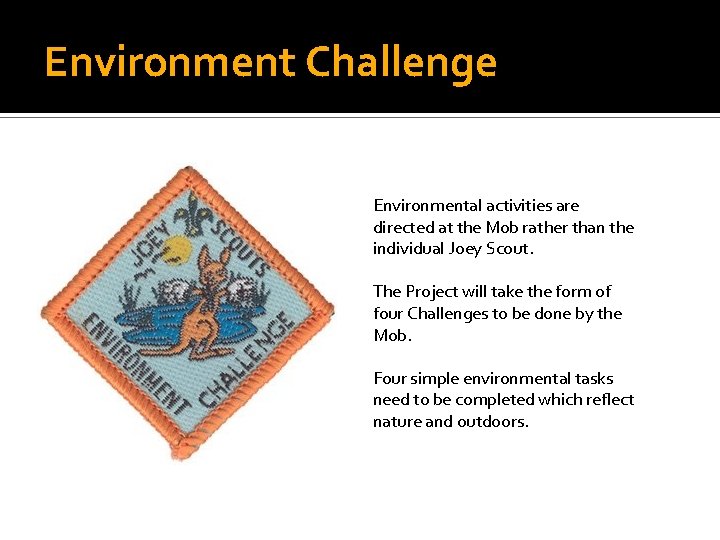 Environment Challenge

JOEY SCOUTS
ENVIRONMENT CHALLENGE

Environmental activities are directed at the Mob rather than the individual Joey Scout.

The Project will take the form of four Challenges to be done by the Mob.

Four simple environmental tasks need to be completed which reflect nature and outdoors.